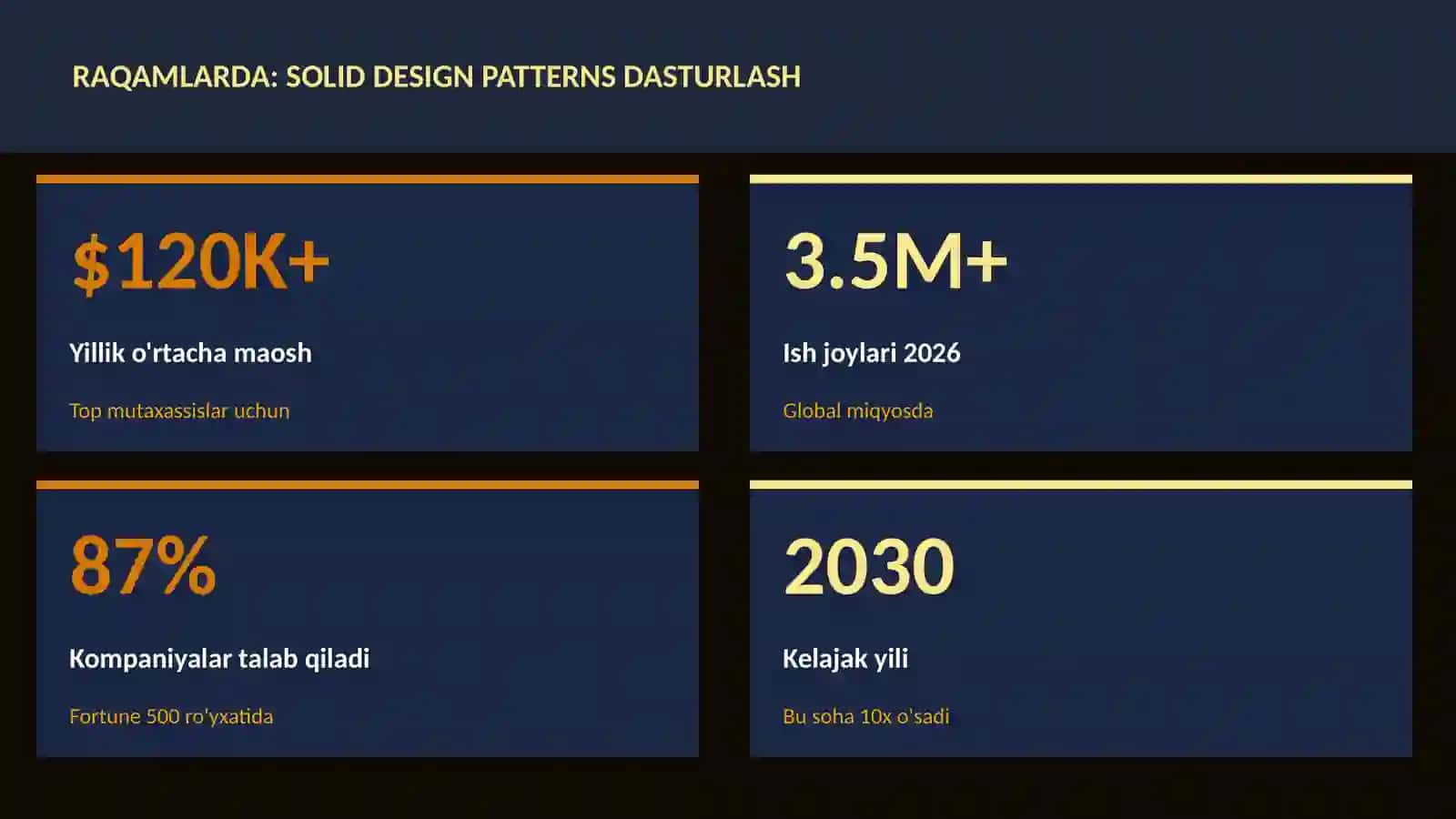 RAQAMLARDA: SOLID DESIGN PATTERNS DASTURLASH

$120K+

Yillik o'rtacha maosh

Top mutaxassislar uchun

3.5M+

Ish joylari 2026

Global miqyosda

87%

Kompaniyalar talab qiladi

Fortune 500 ro'yxatida

2030

Kelajak yili

Bu soha 10x o'sadi